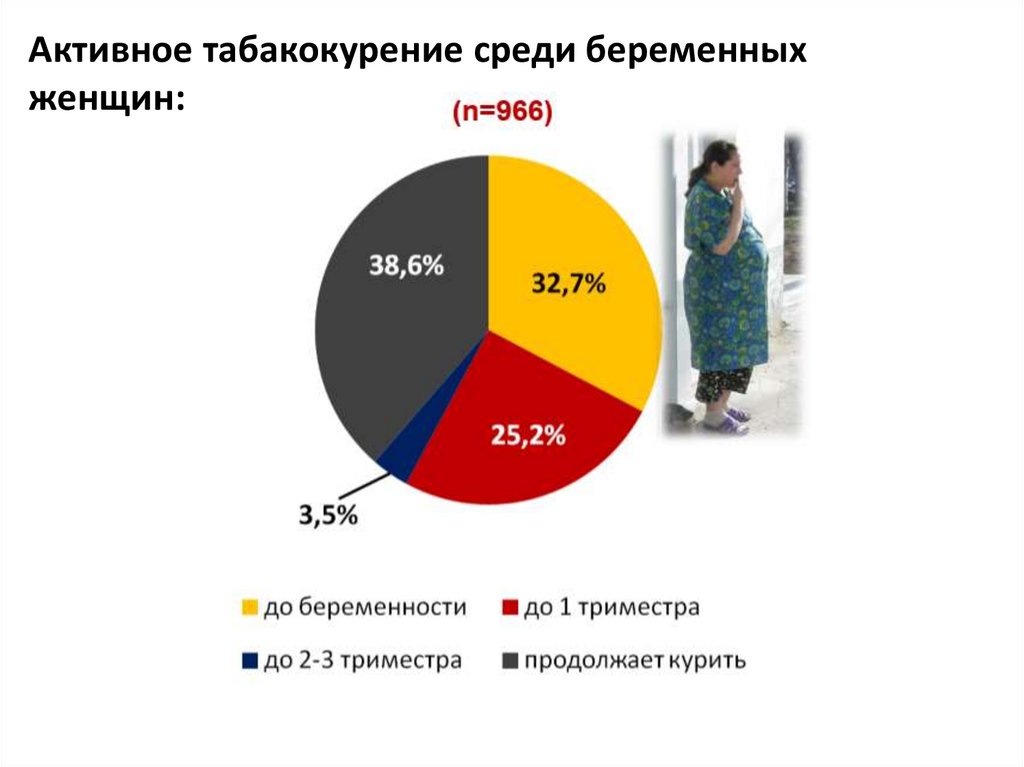 Активное табакокурение среди беременных женщин:

(n=966)

38,6%

32,7%

25,2%

3,5%

до беременности
до 1 триместра
до 2-3 триместра
продолжает курить